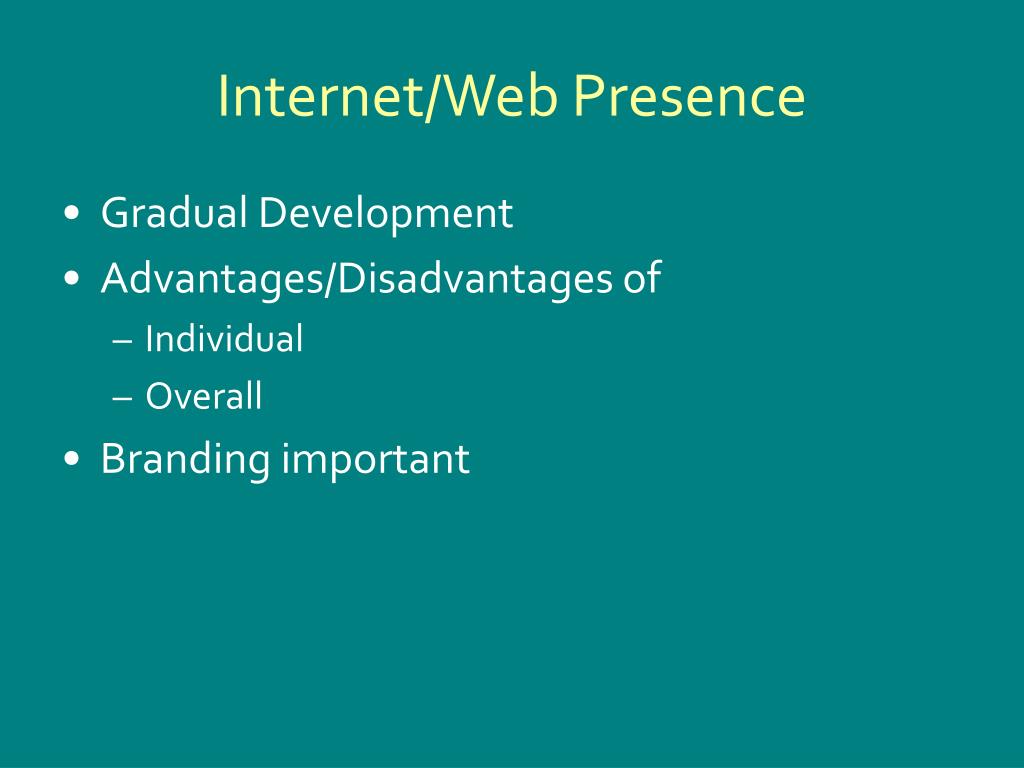 Internet/Web Presence

• Gradual Development
• Advantages/Disadvantages of
– Individual
– Overall
• Branding important